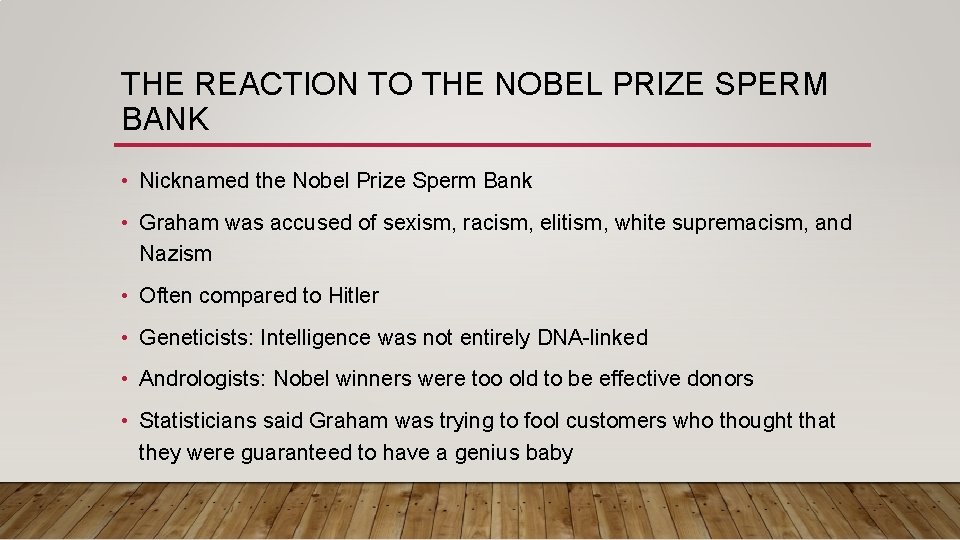 THE REACTION TO THE NOBEL PRIZE SPERM BANK

• Nicknamed the Nobel Prize Sperm Bank

• Graham was accused of sexism, racism, elitism, white supremacism, and Nazism

• Often compared to Hitler

• Geneticists: Intelligence was not entirely DNA-linked

• Andrologists: Nobel winners were too old to be effective donors

• Statisticians said Graham was trying to fool customers who thought that they were guaranteed to have a genius baby